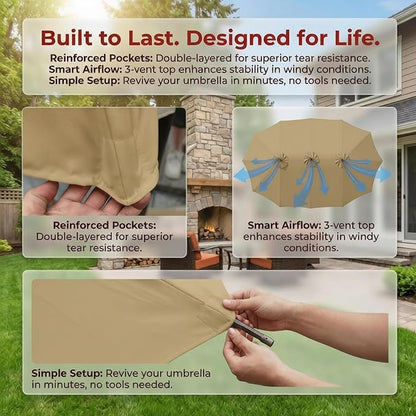 Built to Last. Designed for Life.

Reinforced Pockets: Double-layered for superior tear resistance.
Smart Airflow: 3-vent top enhances stability in windy conditions.
Simple Setup: Revive your umbrella in minutes, no tools needed.

Reinforced Pockets: Double-layered for superior tear resistance.

Smart Airflow: 3-vent top enhances stability in windy conditions.

Simple Setup: Revive your umbrella in minutes, no tools needed.